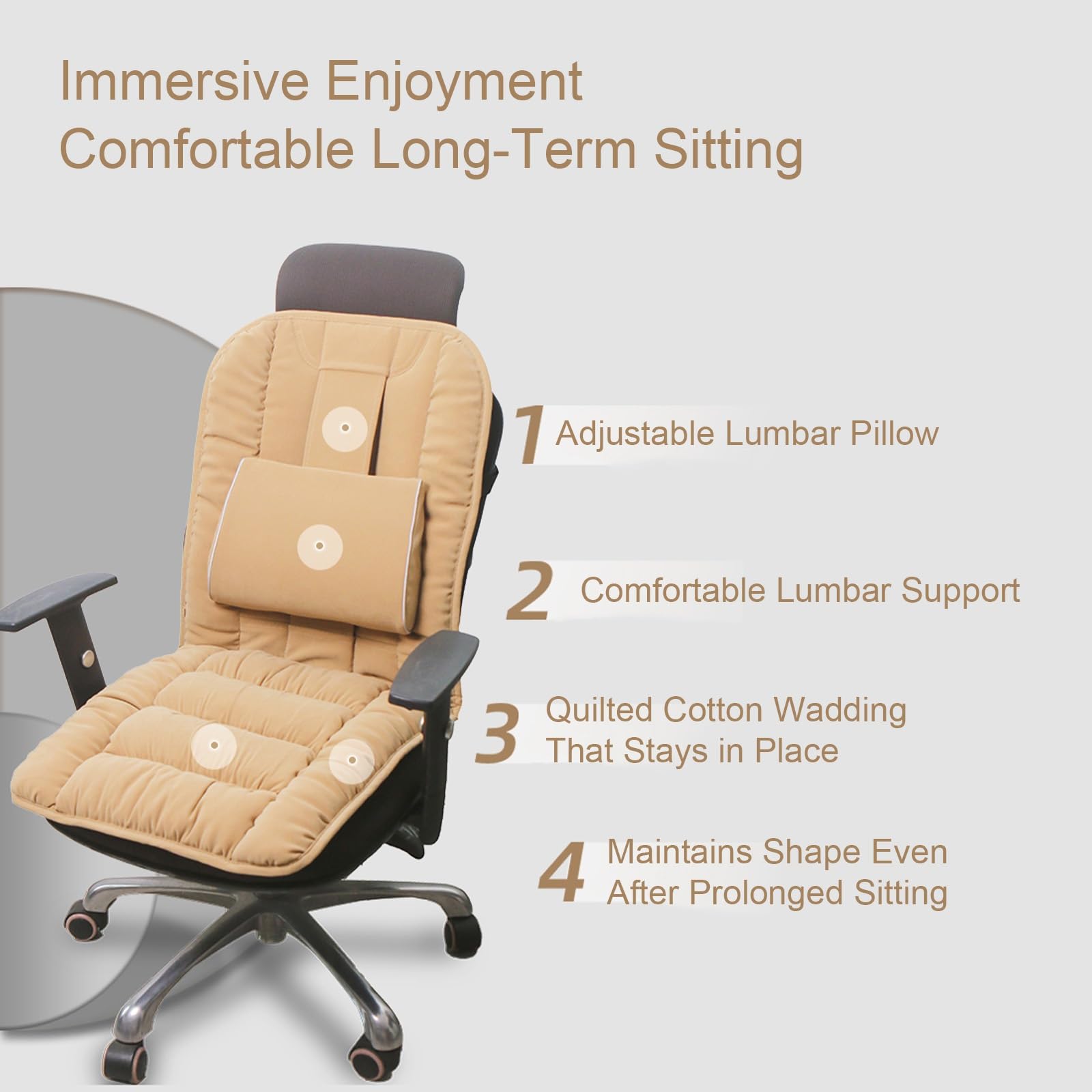 Immersive Enjoyment
Comfortable Long-Term Sitting

1 Adjustable Lumbar Pillow

2 Comfortable Lumbar Support

3 Quilted Cotton Wadding That Stays in Place

4 Maintains Shape Even After Prolonged Sitting